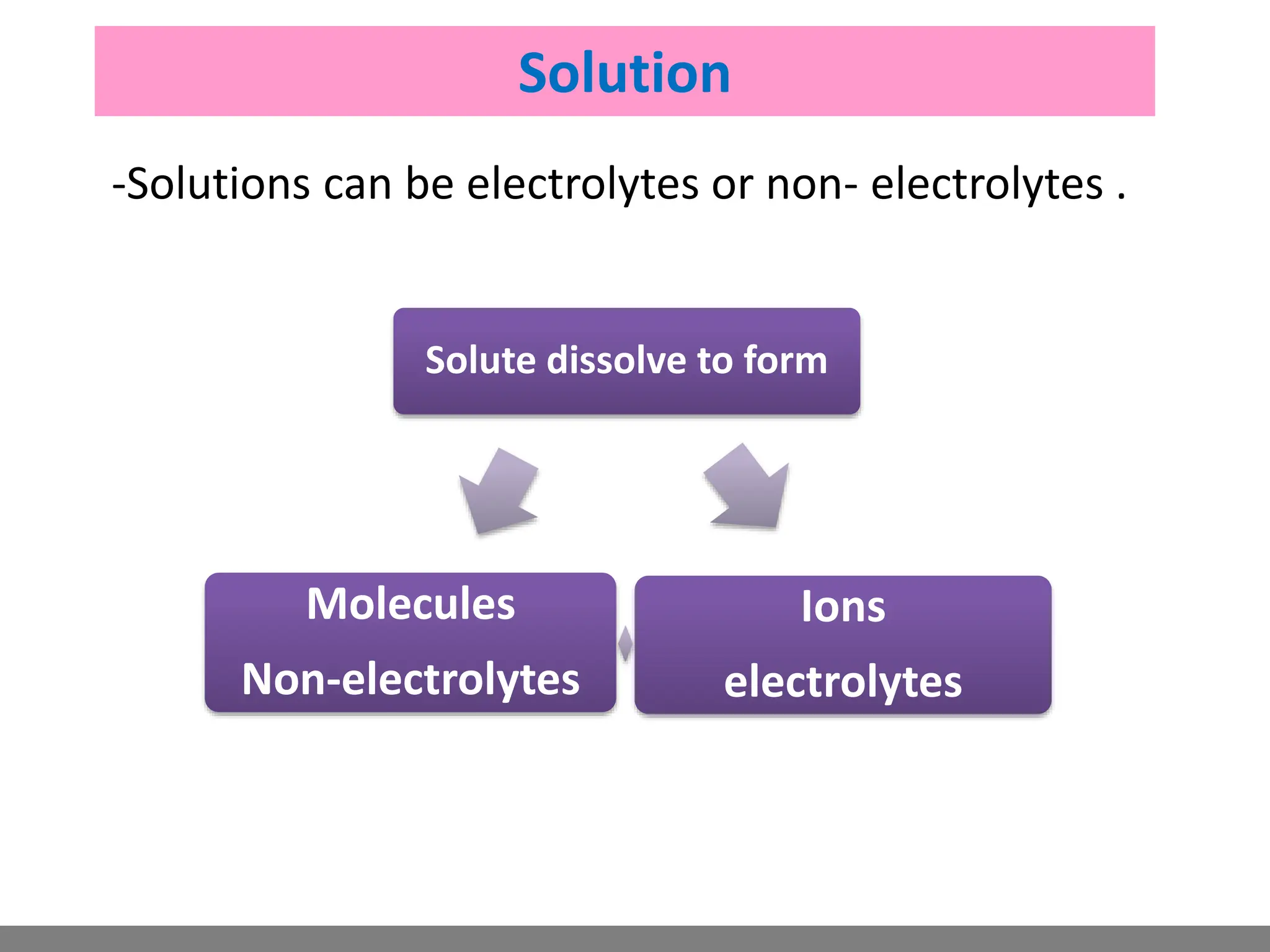 Solution

-Solutions can be electrolytes or non- electrolytes .

Solute dissolve to form

Molecules

Non-electrolytes

Ions

electrolytes